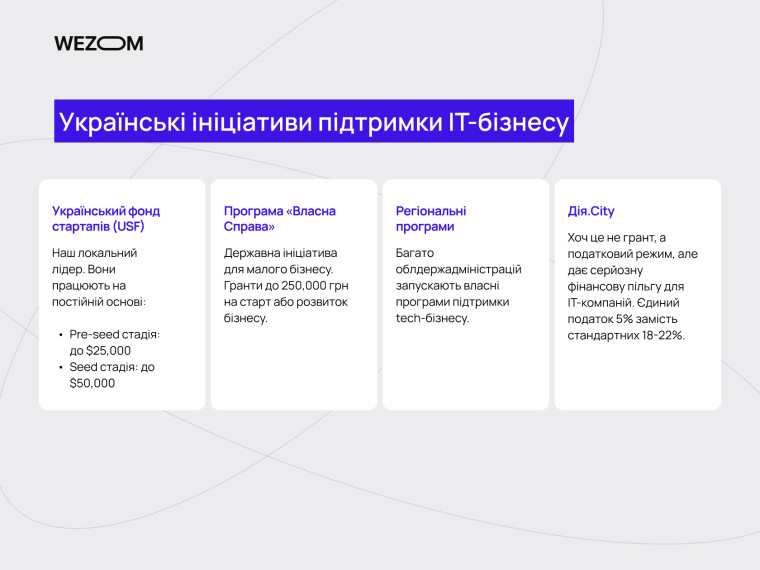 WEZOM

Українські ініціативи підтримки IT-бізнесу

Український фонд стартапів (USF)

Наш локальний лідер. Вони працюють на постійній основі:

• Pre-seed стадія: до $25,000
• Seed стадія: до $50,000

Програма «Власна Справа»

Державна ініціатива для малого бізнесу. Гранти до 250,000 грн на старт або розвиток бізнесу.

Регіональні програми

Багато облдержадміністрацій запускають власні програми підтримки tech-бізнесу.

Дія.City

Хоч це не грант, а податковий режим, але дає серйозну фінансову пільгу для IT-компаній. Єдиний податок 5% замість стандартних 18-22%.